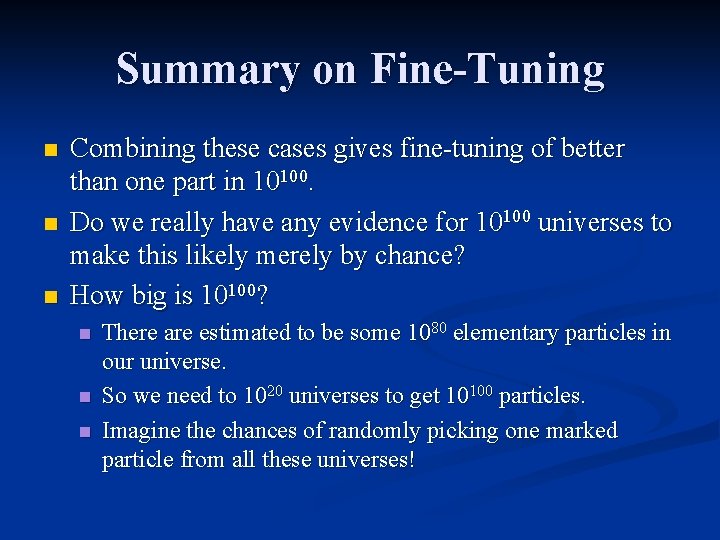 Summary on Fine-Tuning

- Combining these cases gives fine-tuning of better than one part in $10^{100}$.
- Do we really have any evidence for $10^{100}$ universes to make this likely merely by chance?
- How big is $10^{100}$?
  - There are estimated to be some $10^{80}$ elementary particles in our universe.
  - So we need to $10^{20}$ universes to get $10^{100}$ particles.
  - Imagine the chances of randomly picking one marked particle from all these universes!